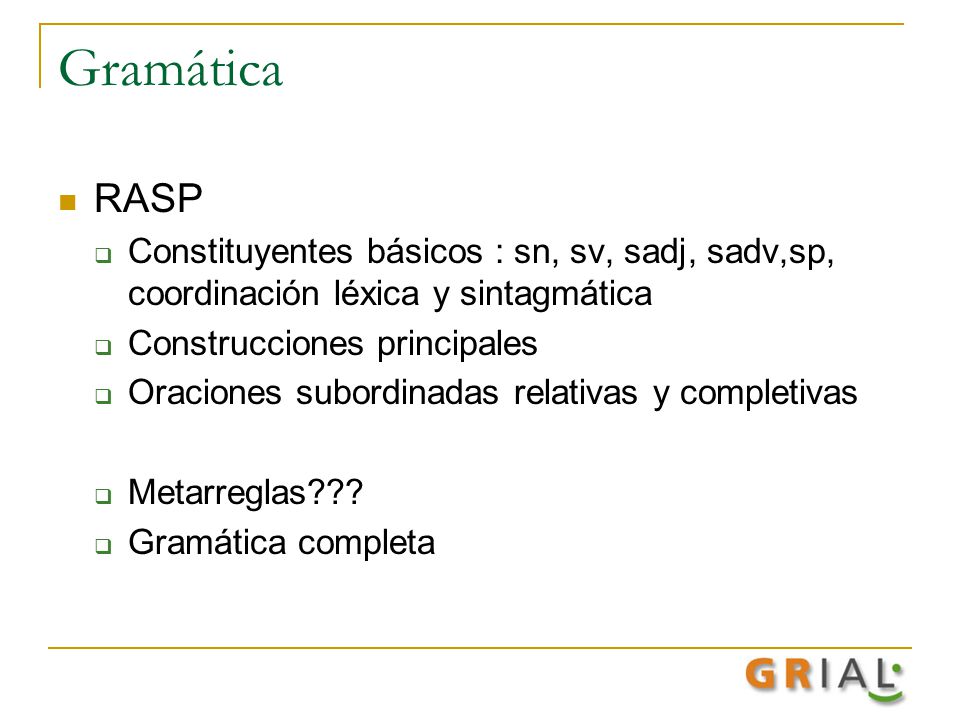 Gramática

RASP
Constituyentes básicos : sn, sv, sadj, sadv,sp, coordinación léxica y sintagmática
Construcciones principales
Oraciones subordinadas relativas y completivas

Metarreglas???
Gramática completa

GRIAL